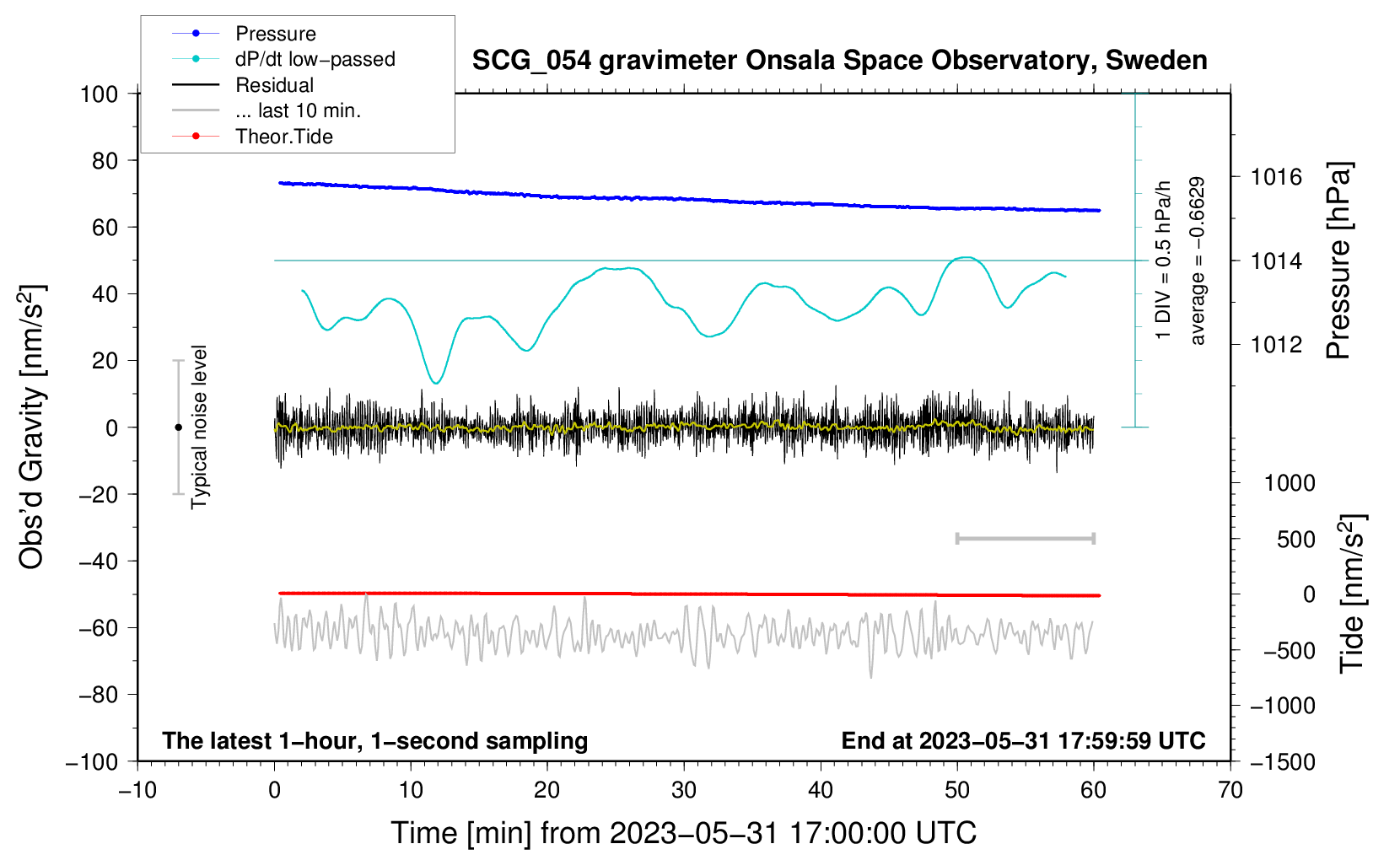 Pressure
dP/dt low−passed
Residual
... last 10 min.
Theor.Tide

SCG_054 gravimeter Onsala Space Observatory, Sweden

100
80
60
40
20
0
−20
−40
−60
−80
−100

Obs'd Gravity [nm/s$^2$]

Typical noise level

1 DIV = 0.5 hPa/h
average = −0.6629

1016
1014
1012

Pressure [hPa]

1000
500
0
−500
−1000
−1500

Tide [nm/s$^2$]

The latest 1−hour, 1−second sampling

End at 2023−05−31 17:59:59 UTC

−10
0
10
20
30
40
50
60
70

Time [min] from 2023−05−31 17:00:00 UTC